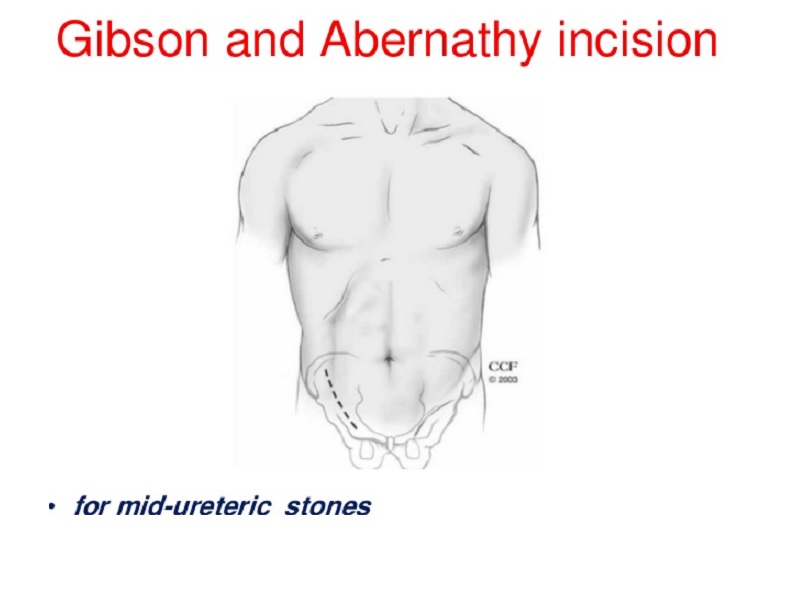 Gibson and Abernathy incision

CCF
© 2003

• for mid-ureteric stones